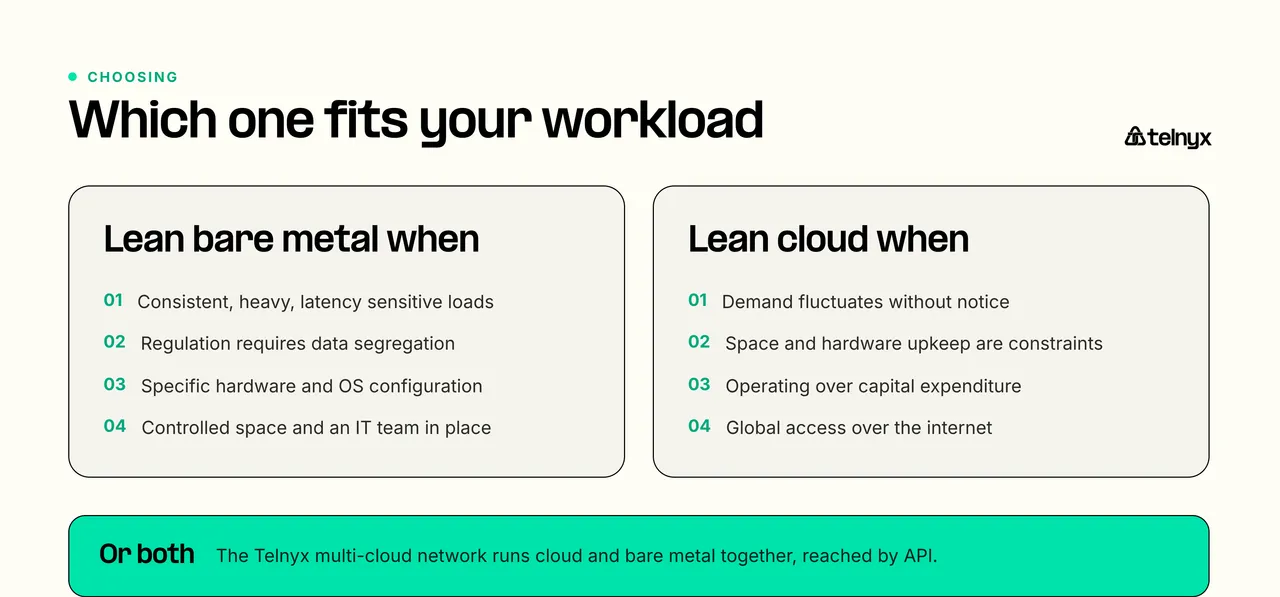 CHOOSING

Which one fits your workload

telnyx

Lean bare metal when

01 Consistent, heavy, latency sensitive loads

02 Regulation requires data segregation

03 Specific hardware and OS configuration

04 Controlled space and an IT team in place

Lean cloud when

01 Demand fluctuates without notice

02 Space and hardware upkeep are constraints

03 Operating over capital expenditure

04 Global access over the internet

Or both The Telnyx multi-cloud network runs cloud and bare metal together, reached by API.